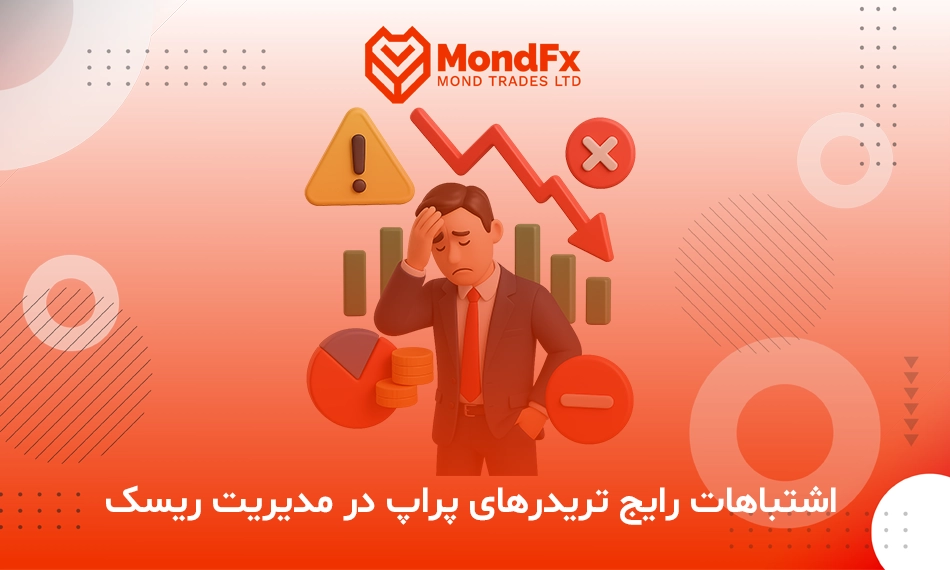 MondFx
MOND TRADES LTD

اشتباهات رایج تریدرهای پراپ در مدیریت ریسک